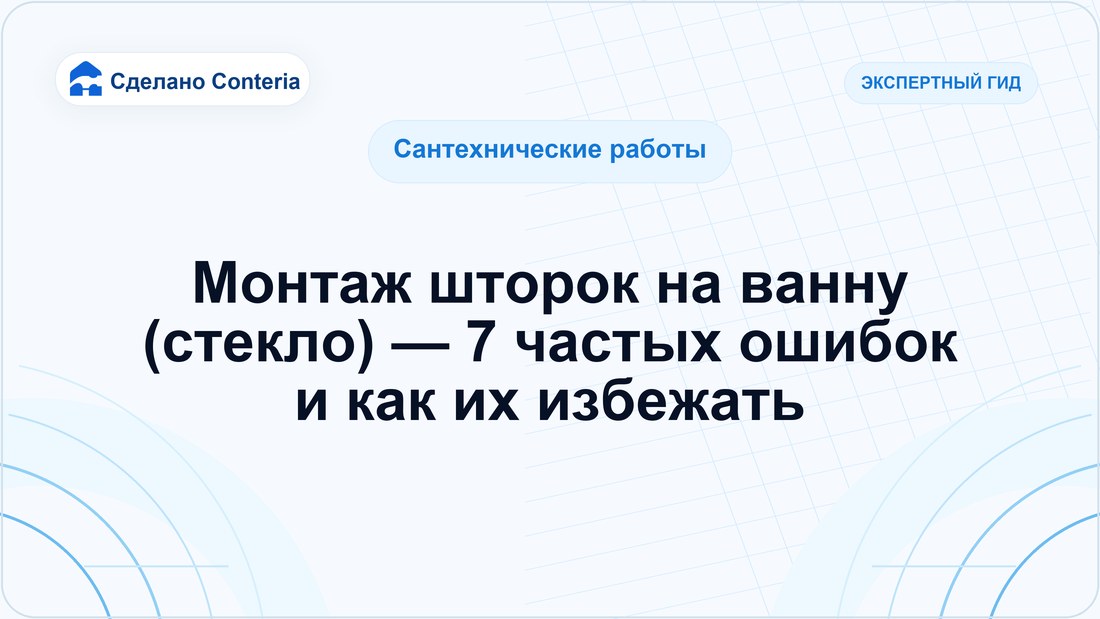 Сделано Conteria

ЭКСПЕРТНЫЙ ГИД

Сантехнические работы

Монтаж шторок на ванну (стекло) — 7 частых ошибок и как их избежать